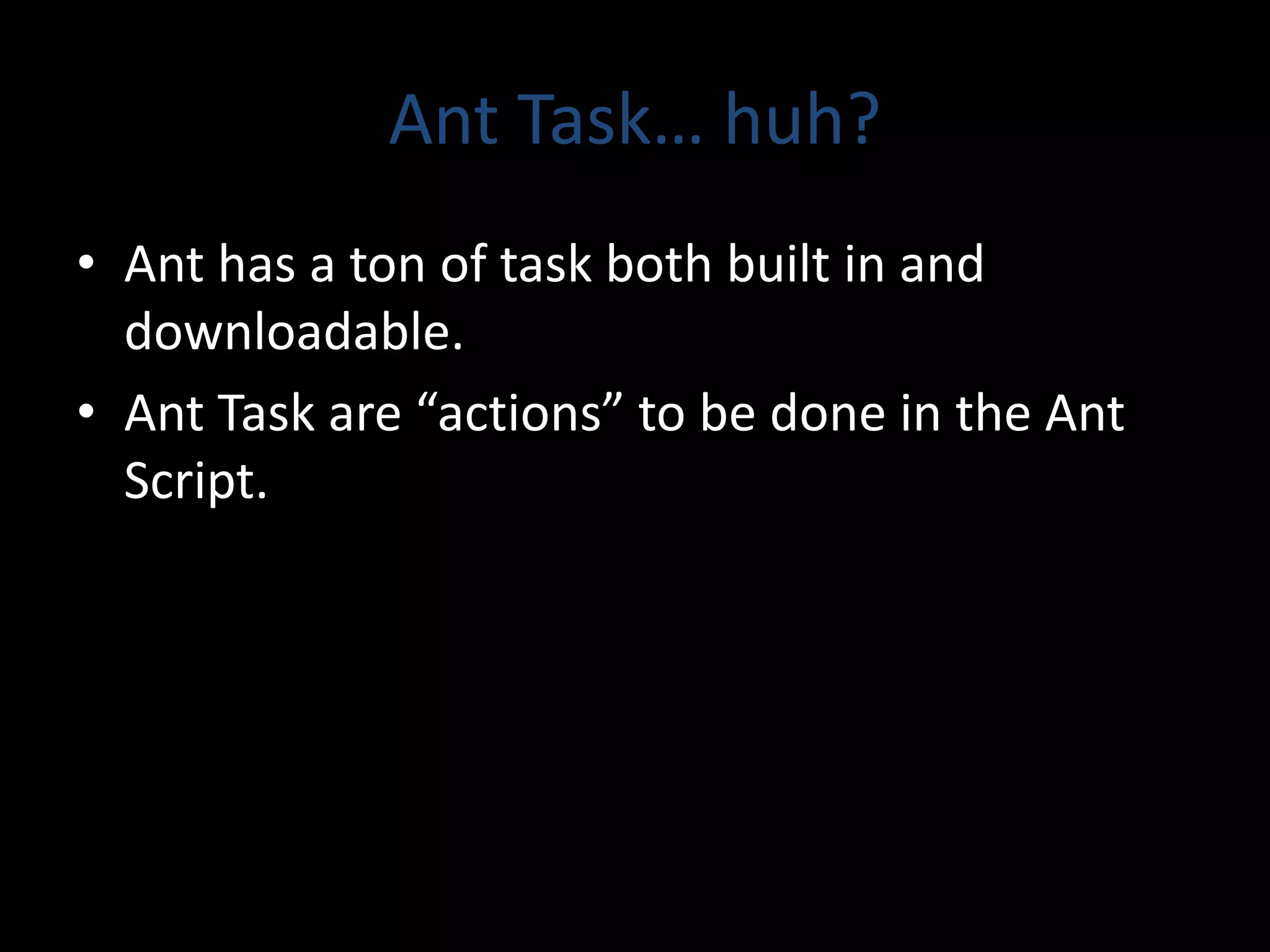 Ant Task… huh?

• Ant has a ton of task both built in and downloadable.
• Ant Task are “actions” to be done in the Ant Script.